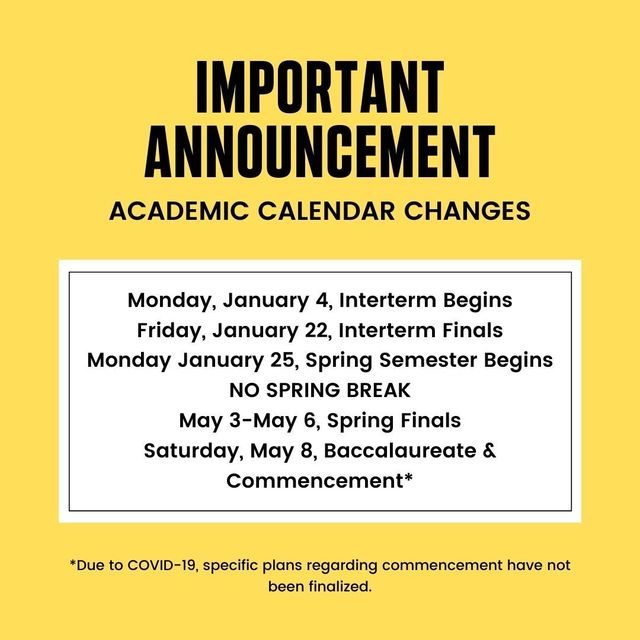 IMPORTANT ANNOUNCEMENT

ACADEMIC CALENDAR CHANGES

Monday, January 4, Interterm Begins
Friday, January 22, Interterm Finals
Monday January 25, Spring Semester Begins
NO SPRING BREAK
May 3-May 6, Spring Finals
Saturday, May 8, Baccalaureate & Commencement*

*Due to COVID-19, specific plans regarding commencement have not been finalized.